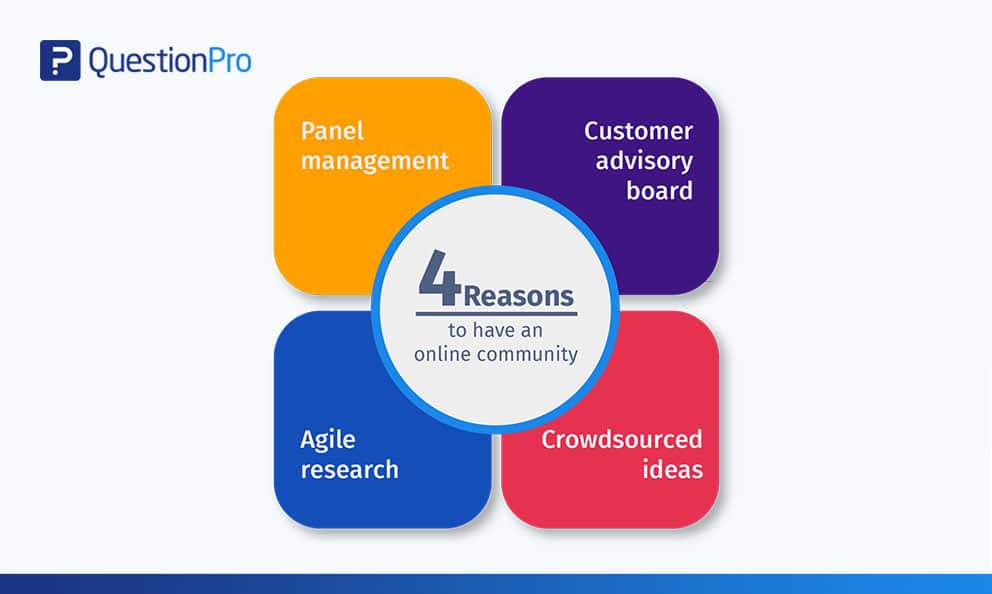 QuestionPro

Panel management

Customer advisory board

4 Reasons
to have an online community

Agile research

Crowdsourced ideas